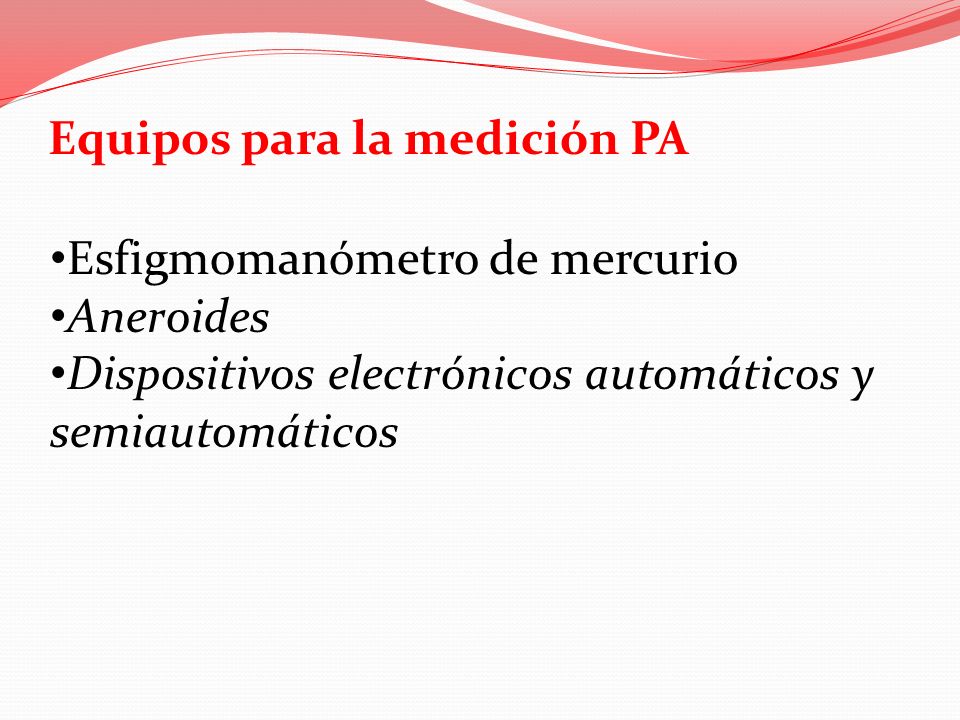 Equipos para la medición PA

•Esfigmomanómetro de mercurio
•Aneroides
•Dispositivos electrónicos automáticos y semiautomáticos